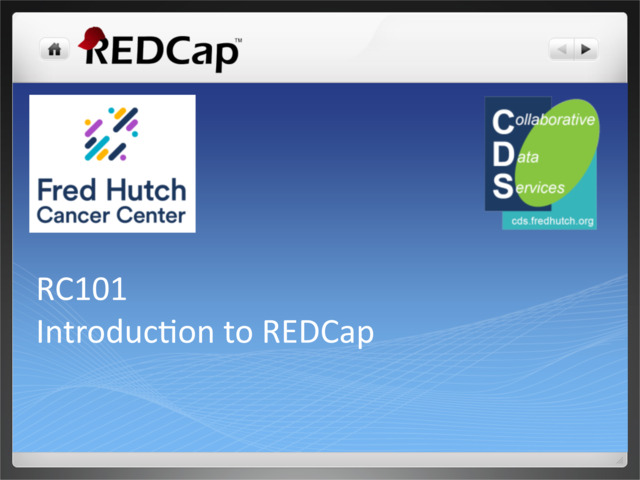 REDCap™

Fred Hutch Cancer Center

Collaborative Data Services
cds.fredhutch.org

RC101
Introduction to REDCap